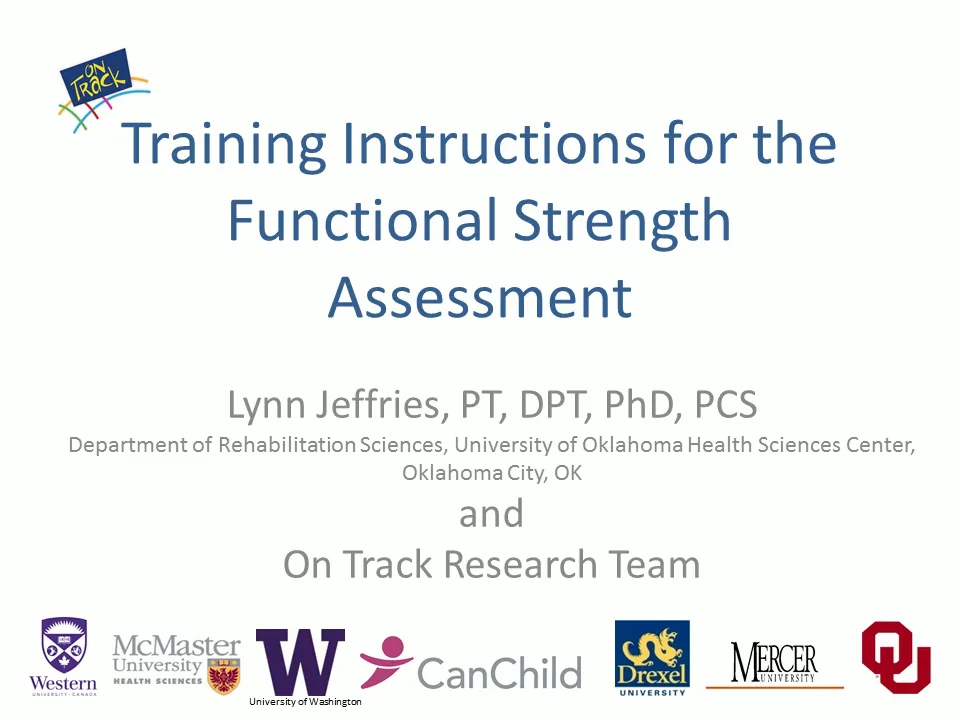 ON TRACK

Training Instructions for the Functional Strength Assessment

Lynn Jeffries, PT, DPT, PhD, PCS
Department of Rehabilitation Sciences, University of Oklahoma Health Sciences Center, Oklahoma City, OK
and
On Track Research Team

Western UNIVERSITY · CANADA
McMaster University HEALTH SCIENCES
W
University of Washington
CanChild
Drexel UNIVERSITY
MERCER UNIVERSITY
OU